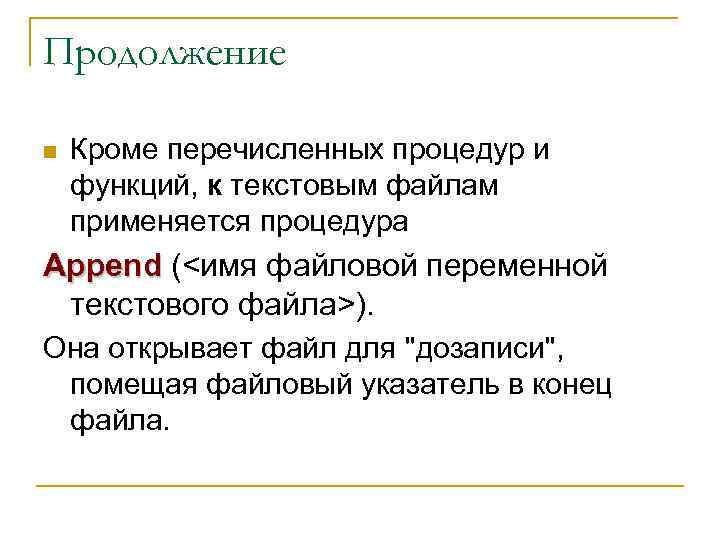 Продолжение

Кроме перечисленных процедур и функций, к текстовым файлам применяется процедура

Append (<имя файловой переменной текстового файла>).

Она открывает файл для "дозаписи", помещая файловый указатель в конец файла.